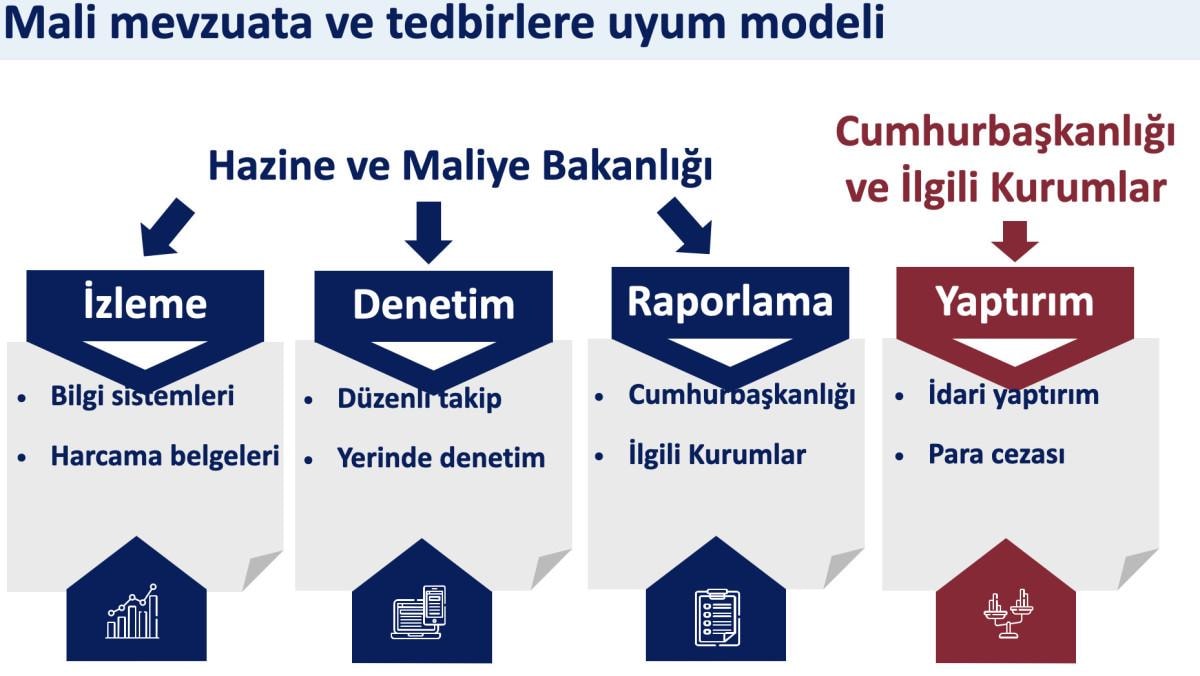 Mali mevzuata ve tedbirlere uyum modeli

Hazine ve Maliye Bakanlığı

Cumhurbaşkanlığı ve İlgili Kurumlar

İzleme
- Bilgi sistemleri
- Harcama belgeleri

Denetim
- Düzenli takip
- Yerinde denetim

Raporlama
- Cumhurbaşkanlığı
- İlgili Kurumlar

Yaptırım
- İdari yaptırım
- Para cezası